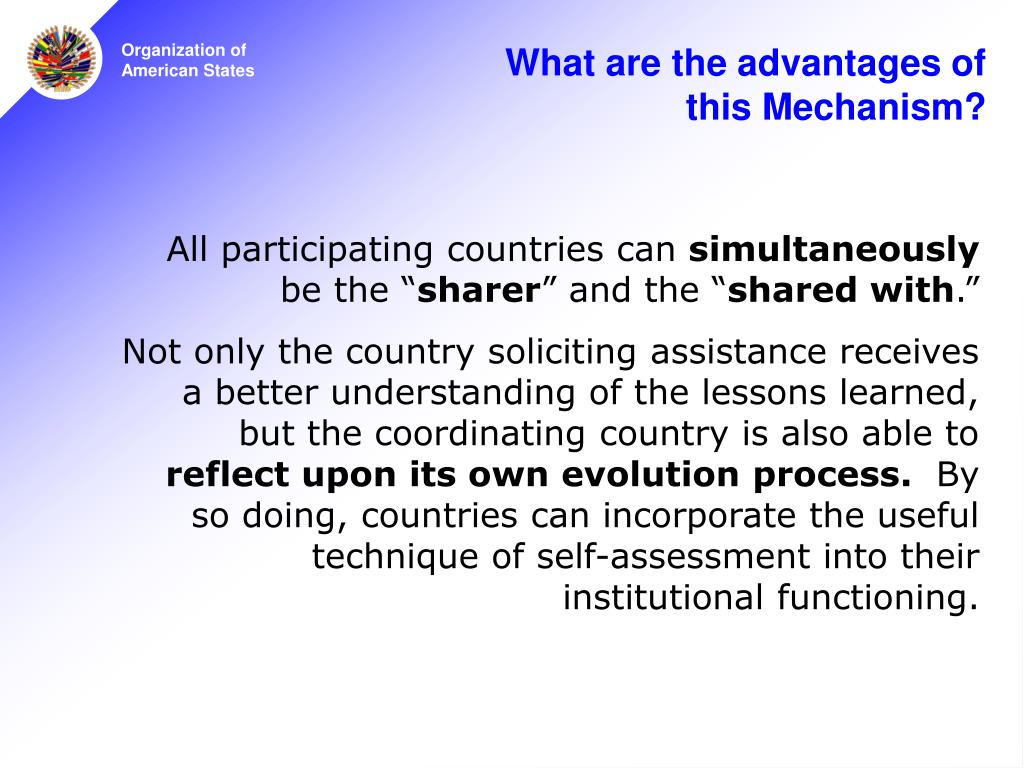 Organization of American States

What are the advantages of this Mechanism?

All participating countries can simultaneously be the “sharer” and the “shared with.”

Not only the country soliciting assistance receives a better understanding of the lessons learned, but the coordinating country is also able to reflect upon its own evolution process. By so doing, countries can incorporate the useful technique of self-assessment into their institutional functioning.